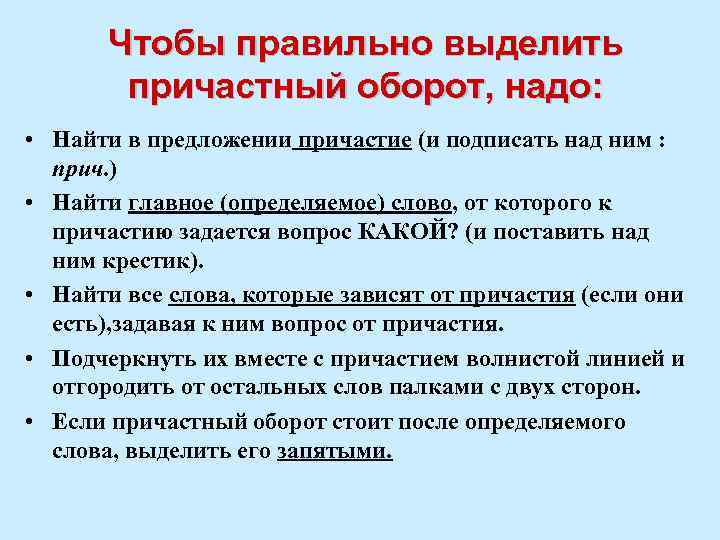 Чтобы правильно выделить причастный оборот, надо:

• Найти в предложении причастие (и подписать над ним : прич.)
• Найти главное (определяемое) слово, от которого к причастию задается вопрос КАКОЙ? (и поставить над ним крестик).
• Найти все слова, которые зависят от причастия (если они есть),задавая к ним вопрос от причастия.
• Подчеркнуть их вместе с причастием волнистой линией и отгородить от остальных слов палками с двух сторон.
• Если причастный оборот стоит после определяемого слова, выделить его запятыми.